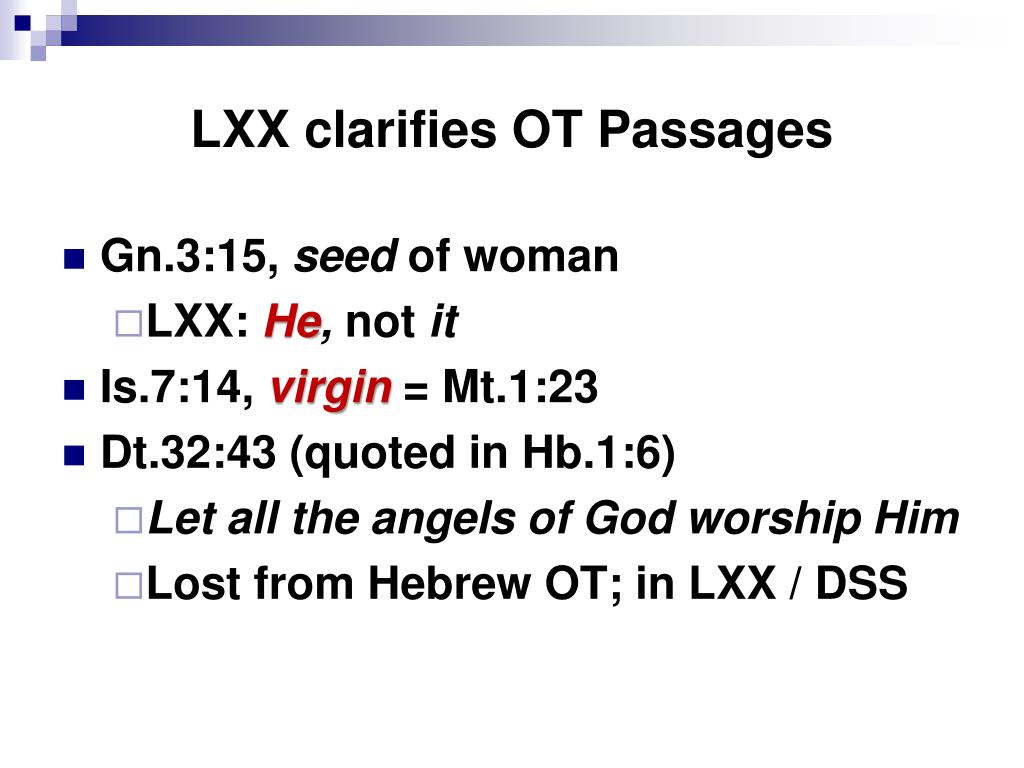 LXX clarifies OT Passages

Gn.3:15, seed of woman

LXX: He, not it

Is.7:14, virgin = Mt.1:23

Dt.32:43 (quoted in Hb.1:6)

Let all the angels of God worship Him

Lost from Hebrew OT; in LXX / DSS